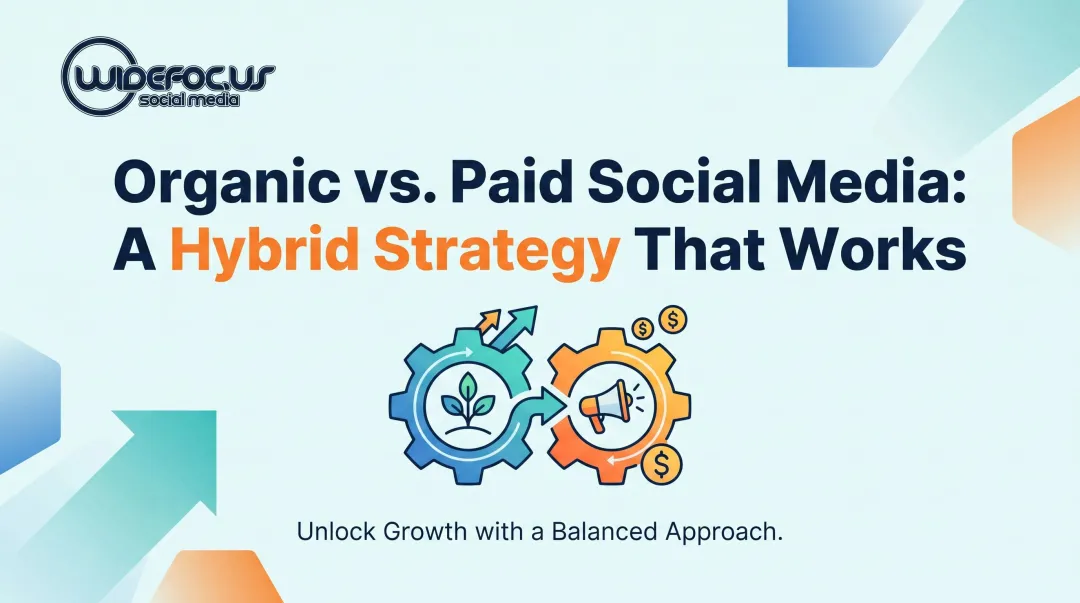 WIDEFOCUS
social media

Organic vs. Paid Social Media: A Hybrid Strategy That Works

$ $
$

Unlock Growth with a Balanced Approach.